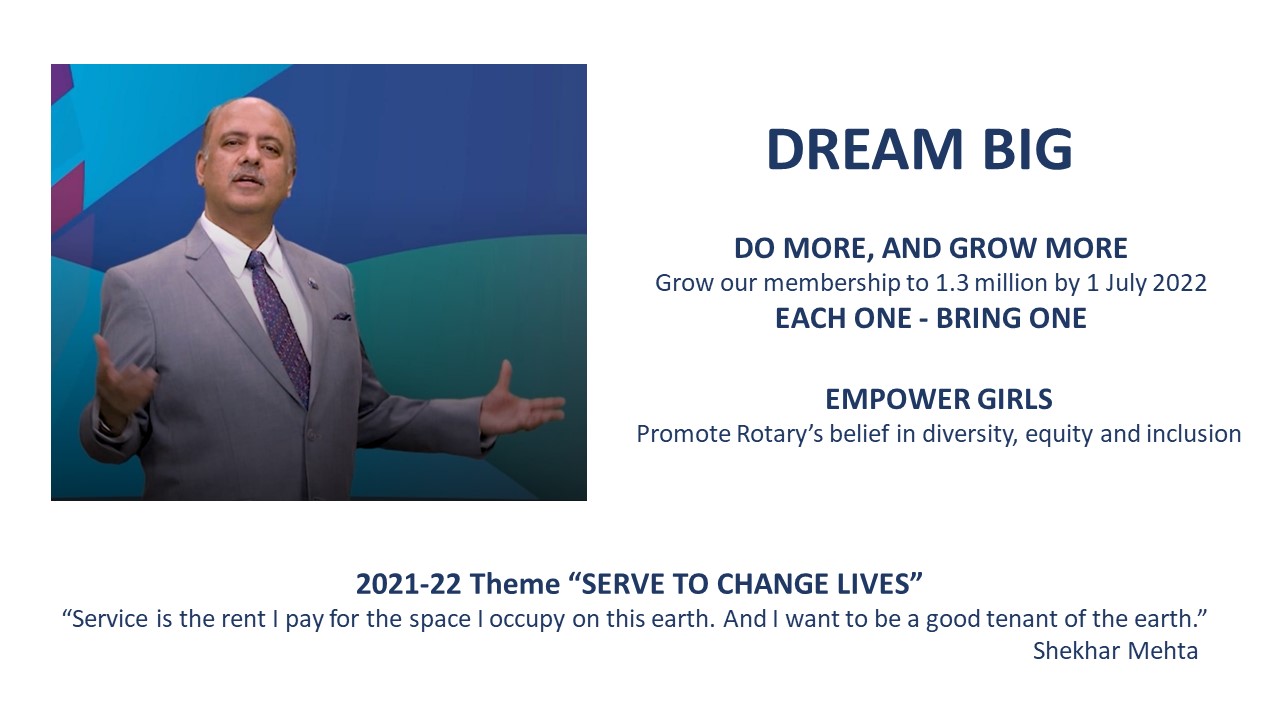 DREAM BIG

DO MORE, AND GROW MORE
Grow our membership to 1.3 million by 1 July 2022
EACH ONE - BRING ONE

EMPOWER GIRLS
Promote Rotary's belief in diversity, equity and inclusion

2021-22 Theme "SERVE TO CHANGE LIVES"
"Service is the rent I pay for the space I occupy on this earth. And I want to be a good tenant of the earth."
Shekhar Mehta